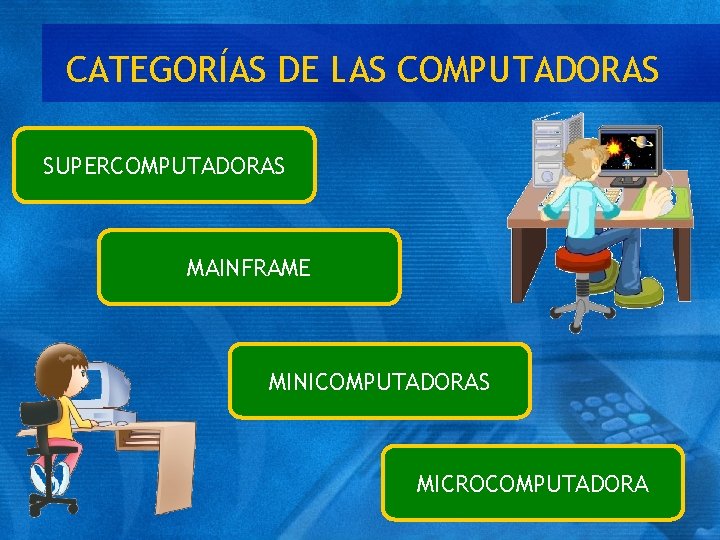 CATEGORÍAS DE LAS COMPUTADORAS

SUPERCOMPUTADORAS

MAINFRAME

MINICOMPUTADORAS

MICROCOMPUTADORA